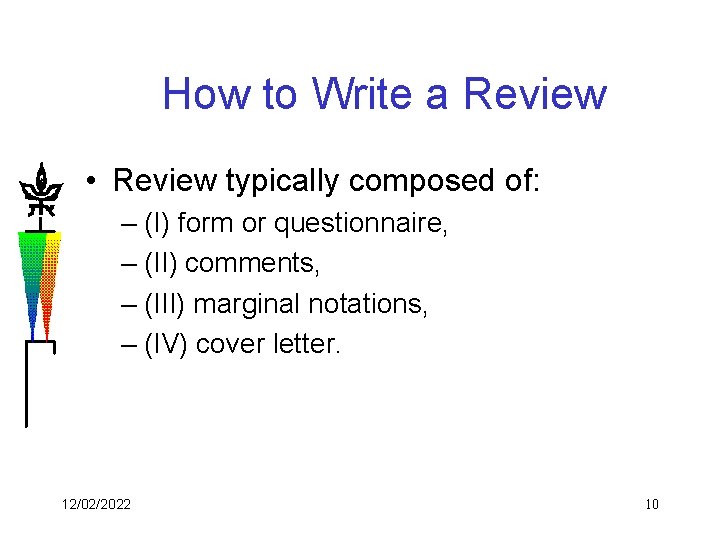 How to Write a Review

• Review typically composed of:
– (I) form or questionnaire,
– (II) comments,
– (III) marginal notations,
– (IV) cover letter.

12/02/2022

10